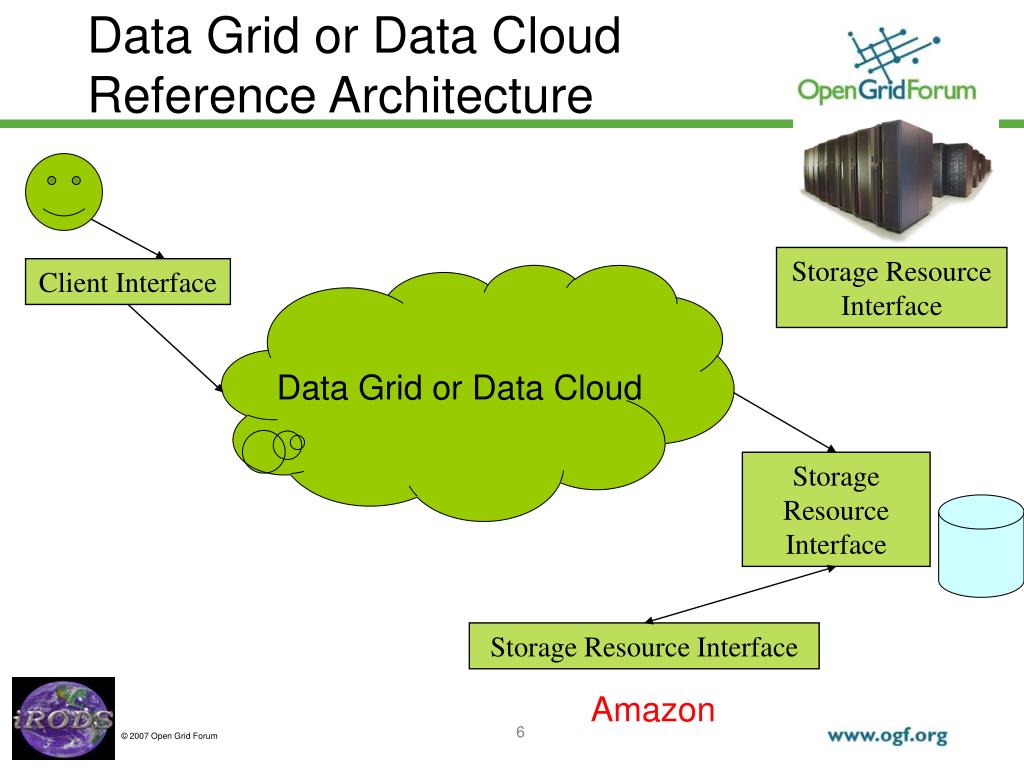 Data Grid or Data Cloud Reference Architecture

OpenGridForum

Client Interface

Storage Resource Interface

Data Grid or Data Cloud

Storage Resource Interface

Storage Resource Interface

Amazon

iRODS

© 2007 Open Grid Forum

6

www.ogf.org